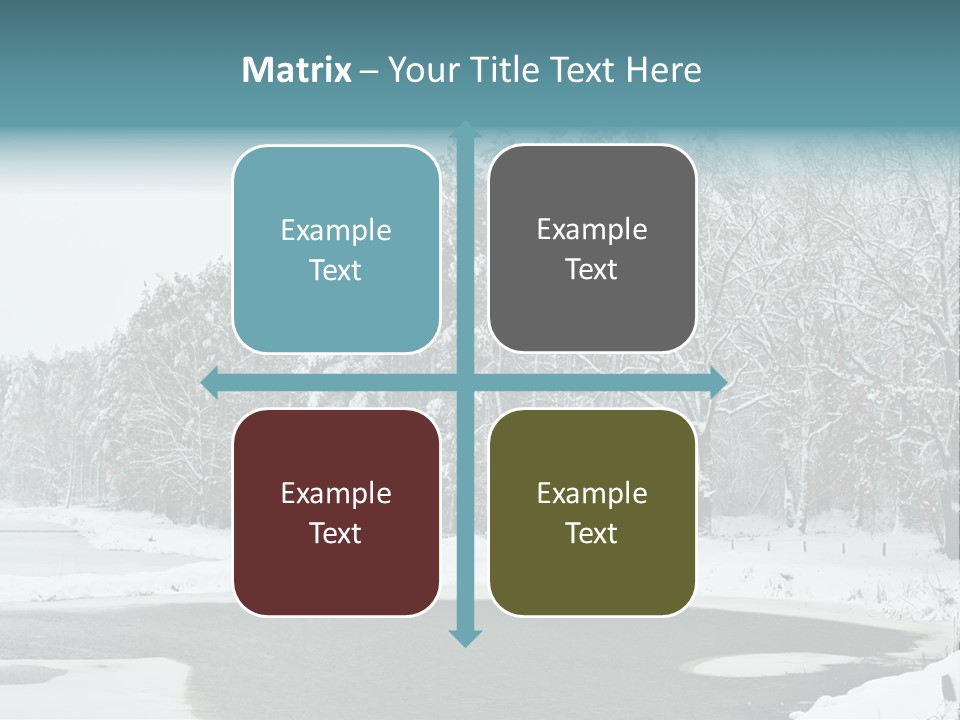 Matrix – Your Title Text Here

Example Text

Example Text

Example Text

Example Text